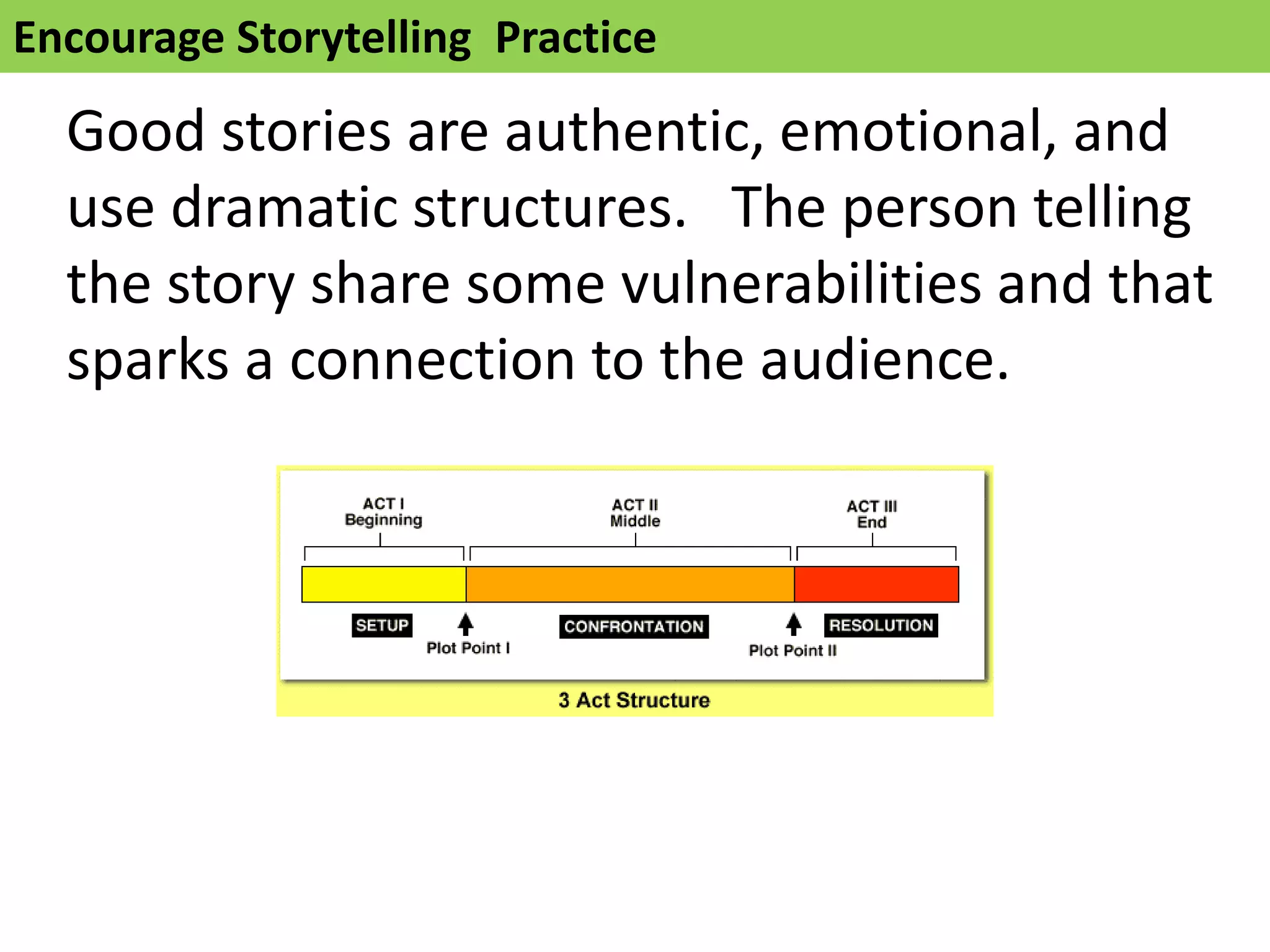 Encourage Storytelling Practice

Good stories are authentic, emotional, and use dramatic structures. The person telling the story share some vulnerabilities and that sparks a connection to the audience.

ACT I
Beginning

ACT II
Middle

ACT III
End

SETUP

Plot Point I

CONFRONTATION

Plot Point II

RESOLUTION

3 Act Structure